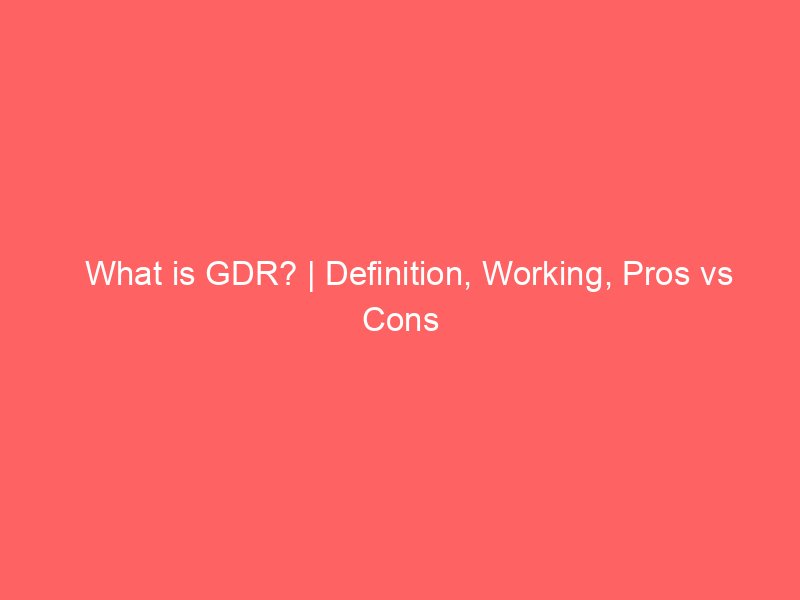 What is GDR? | Definition, Working, Pros vs Cons